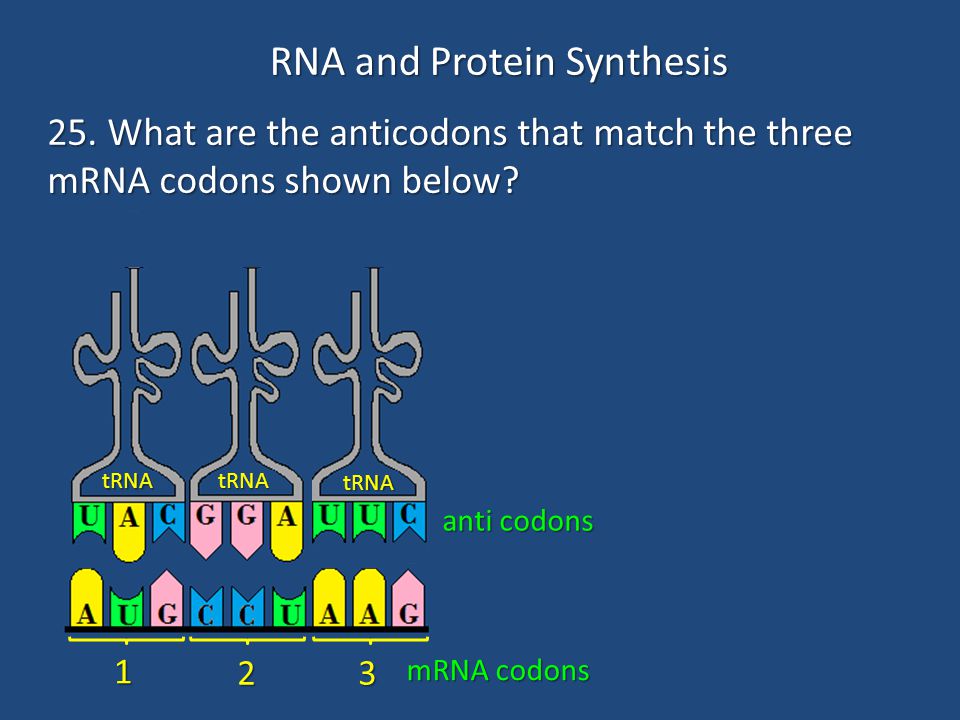 RNA and Protein Synthesis

25. What are the anticodons that match the three mRNA codons shown below?

tRNA tRNA tRNA

U A C G G A U U C anti codons

A U G C C U A A G

1 2 3 mRNA codons